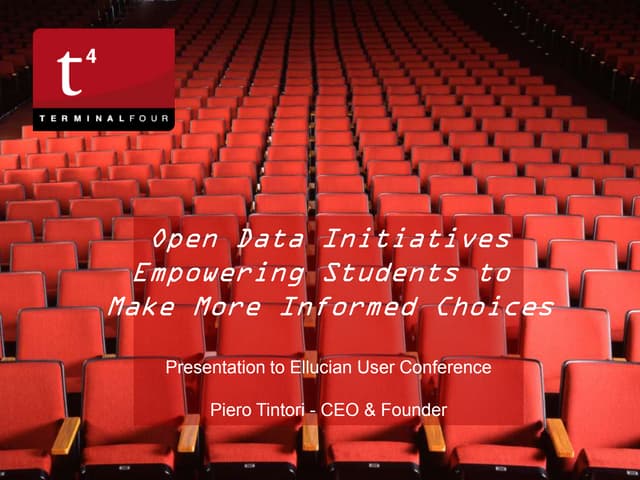 $t^4$
TERMINALFOUR

Open Data Initiatives Empowering Students to Make More Informed Choices

Presentation to Ellucian User Conference

Piero Tintori - CEO & Founder